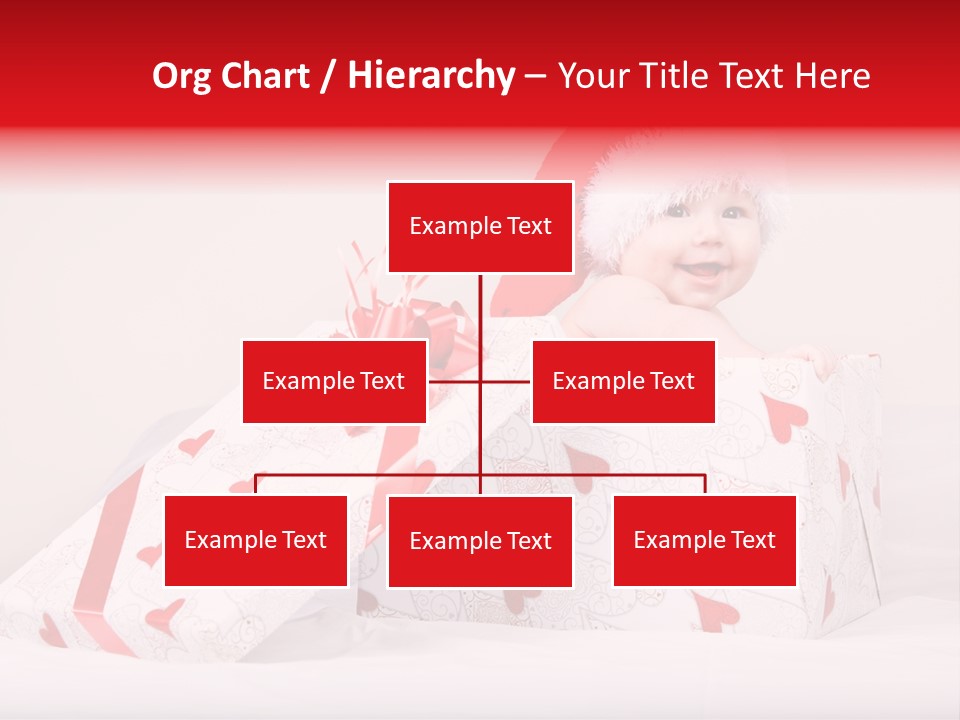 Org Chart / Hierarchy – Your Title Text Here

Example Text

Example Text

Example Text

Example Text

Example Text

Example Text